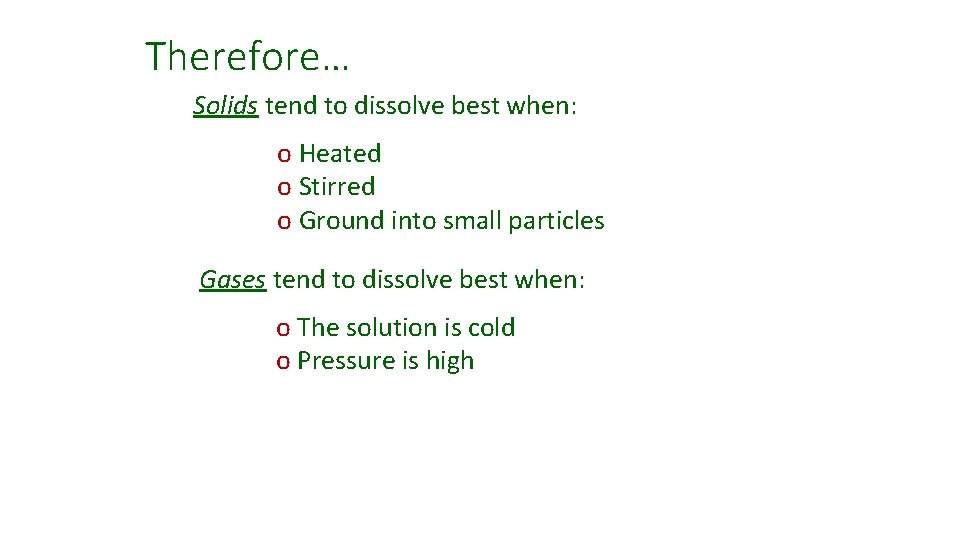 Therefore…

Solids tend to dissolve best when:

o Heated
o Stirred
o Ground into small particles

Gases tend to dissolve best when:

o The solution is cold
o Pressure is high